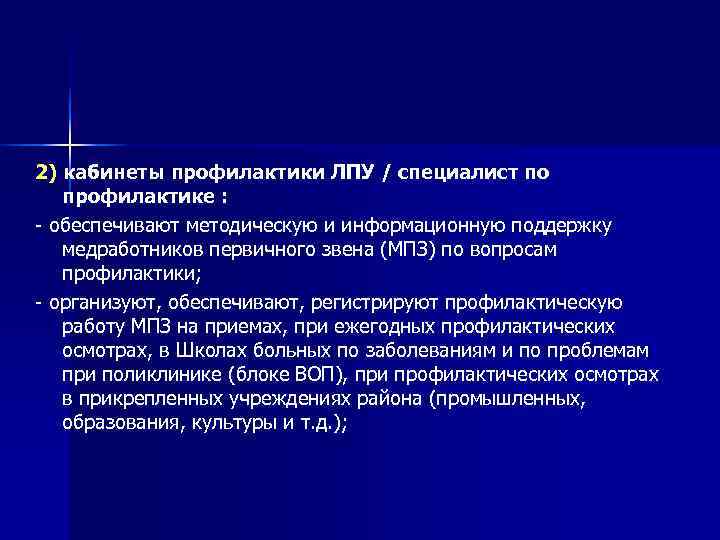 2) кабинеты профилактики ЛПУ / специалист по профилактике :

- обеспечивают методическую и информационную поддержку медработников первичного звена (МПЗ) по вопросам профилактики;

- организуют, обеспечивают, регистрируют профилактическую работу МПЗ на приемах, при ежегодных профилактических осмотрах, в Школах больных по заболеваниям и по проблемам при поликлинике (блоке ВОП), при профилактических осмотрах в прикрепленных учреждениях района (промышленных, образования, культуры и т.д.);